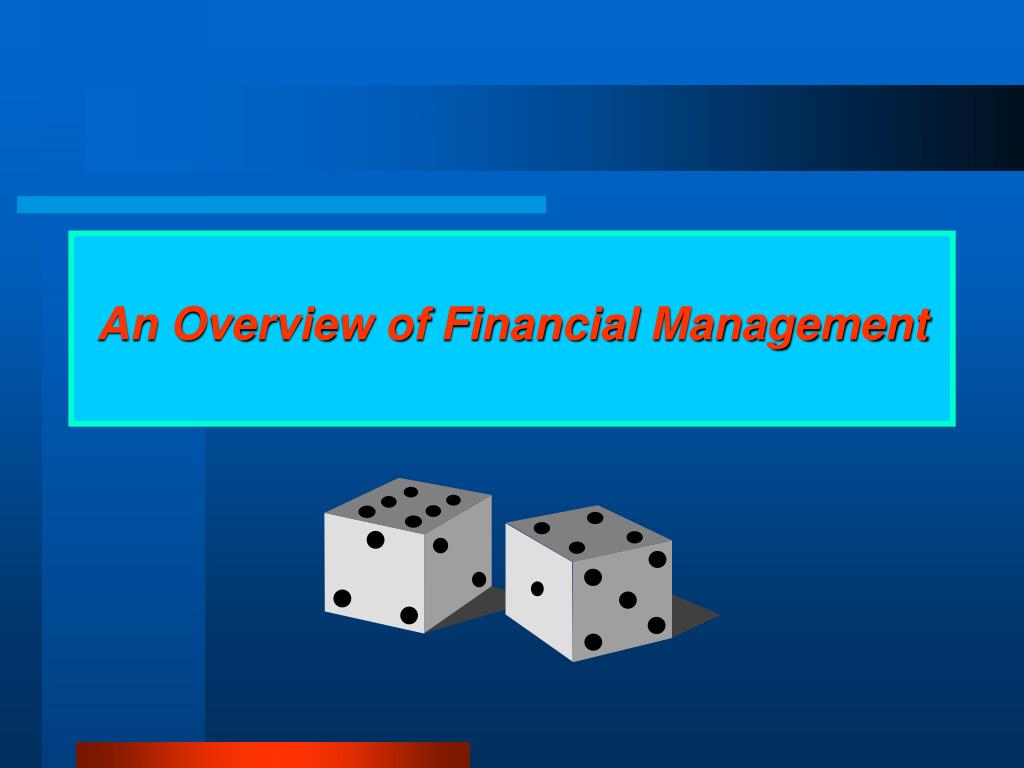 An Overview of Financial Management